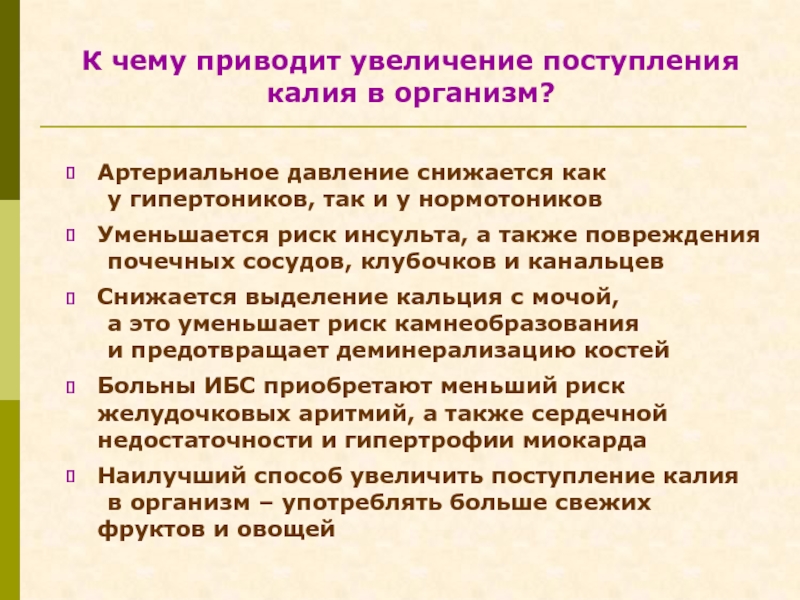 К чему приводит увеличение поступления калия в организм?

Артериальное давление снижается как у гипертоников, так и у нормотоников

Уменьшается риск инсульта, а также повреждения почечных сосудов, клубочков и канальцев

Снижается выделение кальция с мочой, а это уменьшает риск камнеобразования и предотвращает деминерализацию костей

Больны ИБС приобретают меньший риск желудочковых аритмий, а также сердечной недостаточности и гипертрофии миокарда

Наилучший способ увеличить поступление калия в организм – употреблять больше свежих фруктов и овощей